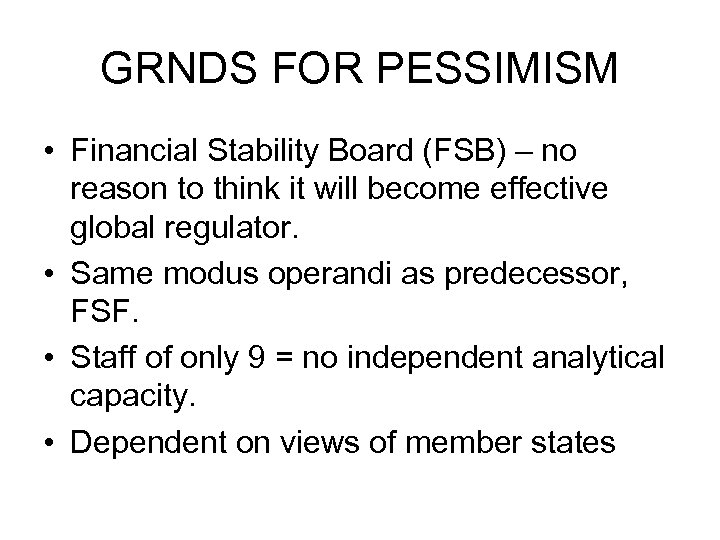 GRNDS FOR PESSIMISM

• Financial Stability Board (FSB) – no reason to think it will become effective global regulator.
• Same modus operandi as predecessor, FSF.
• Staff of only 9 = no independent analytical capacity.
• Dependent on views of member states